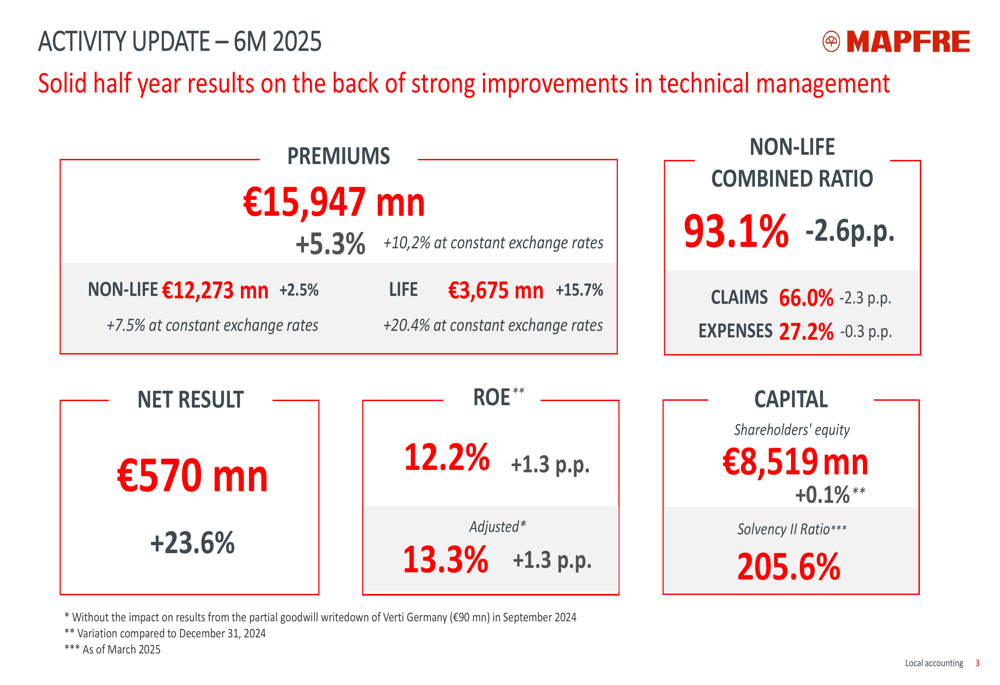 ACTIVITY UPDATE – 6M 2025

MAPFRE

Solid half year results on the back of strong improvements in technical management

PREMIUMS

€15,947 mn

+5.3% +10,2% at constant exchange rates

NON-LIFE €12,273 mn +2.5%
+7.5% at constant exchange rates

LIFE €3,675 mn +15.7%
+20.4% at constant exchange rates

NON-LIFE COMBINED RATIO

93.1% -2.6p.p.

CLAIMS 66.0% -2.3 p.p.
EXPENSES 27.2% -0.3 p.p.

NET RESULT

€570 mn

+23.6%

ROE**

12.2% +1.3 p.p.

Adjusted*

13.3% +1.3 p.p.

CAPITAL

Shareholders' equity

€8,519 mn

+0.1%**

Solvency II Ratio***

205.6%

* Without the impact on results from the partial goodwill writedown of Verti Germany (€90 mn) in September 2024
** Variation compared to December 31, 2024
*** As of March 2025

Local accounting 3